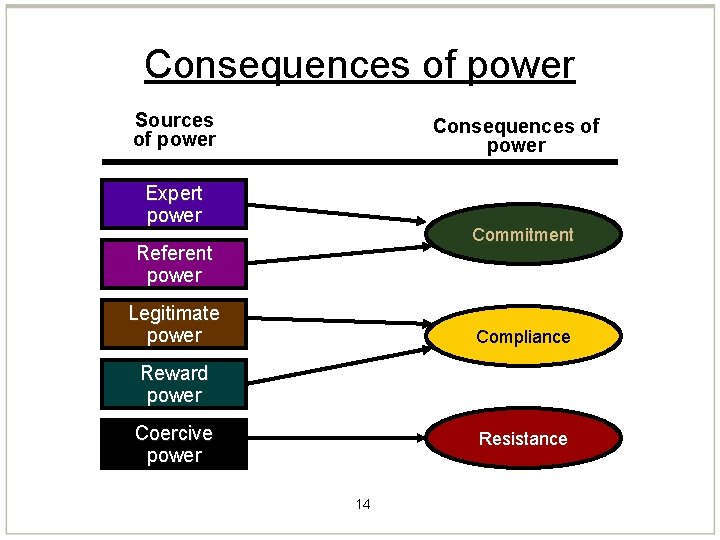 Consequences of power

Sources of power

Consequences of power

Expert power

Referent power

Legitimate power

Reward power

Coercive power

Commitment

Compliance

Resistance

14